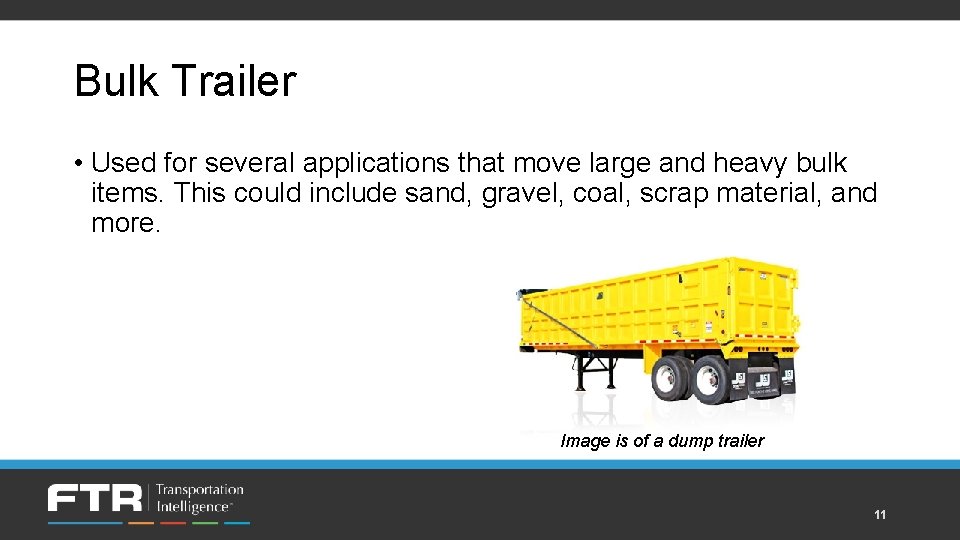 Bulk Trailer

• Used for several applications that move large and heavy bulk items. This could include sand, gravel, coal, scrap material, and more.

Image is of a dump trailer

FTR Transportation Intelligence™

11